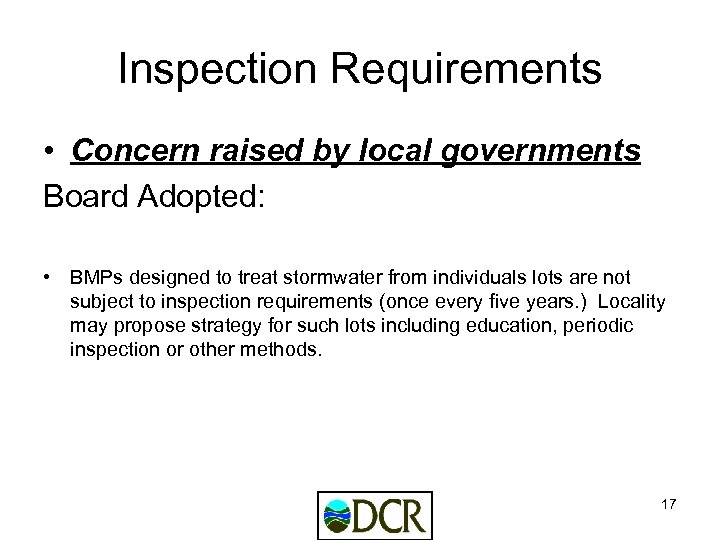 Inspection Requirements

• Concern raised by local governments

Board Adopted:

• BMPs designed to treat stormwater from individuals lots are not subject to inspection requirements (once every five years.) Locality may propose strategy for such lots including education, periodic inspection or other methods.

DCR

17